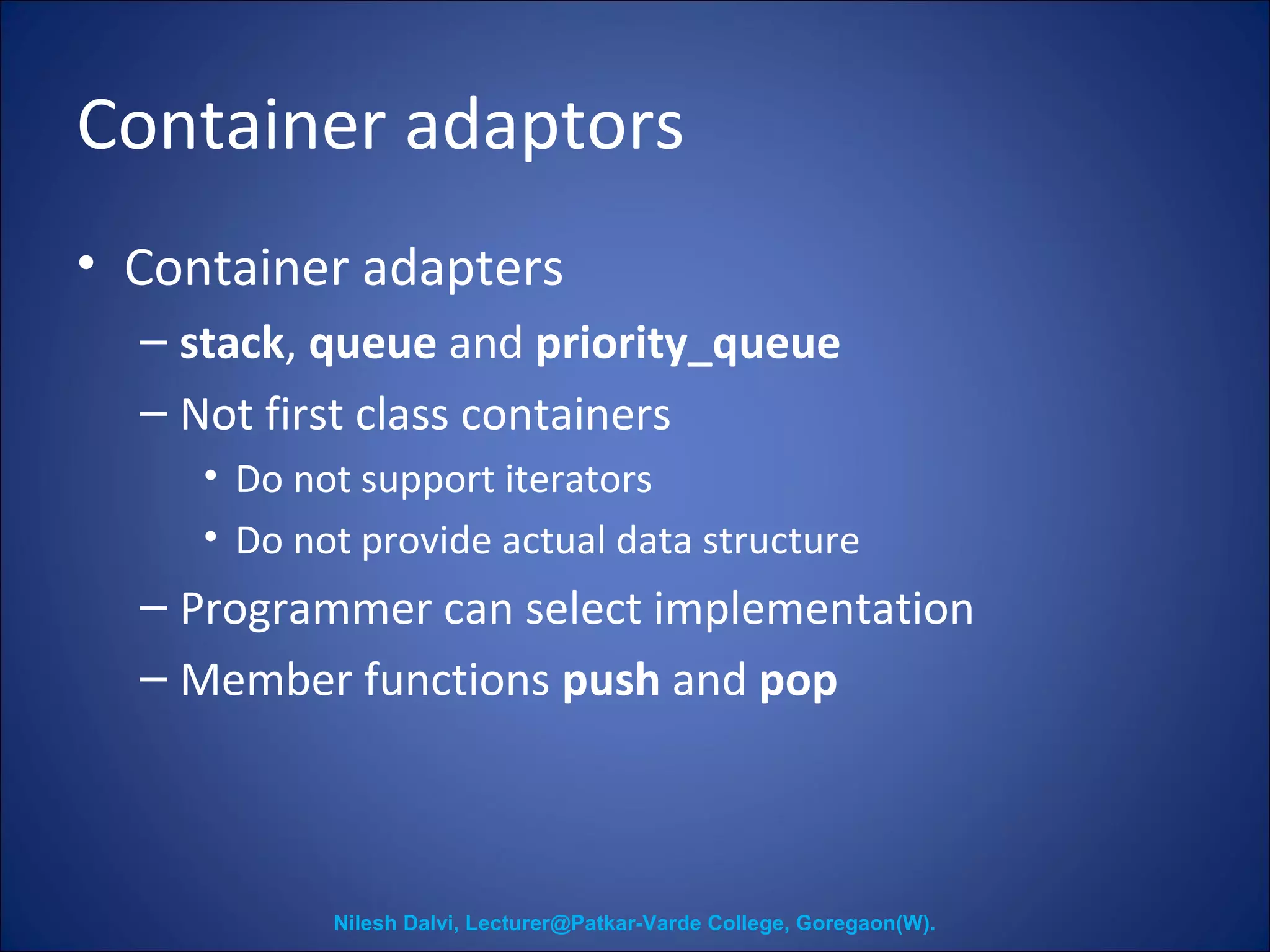 Container adaptors

• Container adapters
– stack, queue and priority_queue
– Not first class containers
• Do not support iterators
• Do not provide actual data structure
– Programmer can select implementation
– Member functions push and pop

Nilesh Dalvi, Lecturer@Patkar-Varde College, Goregaon(W).